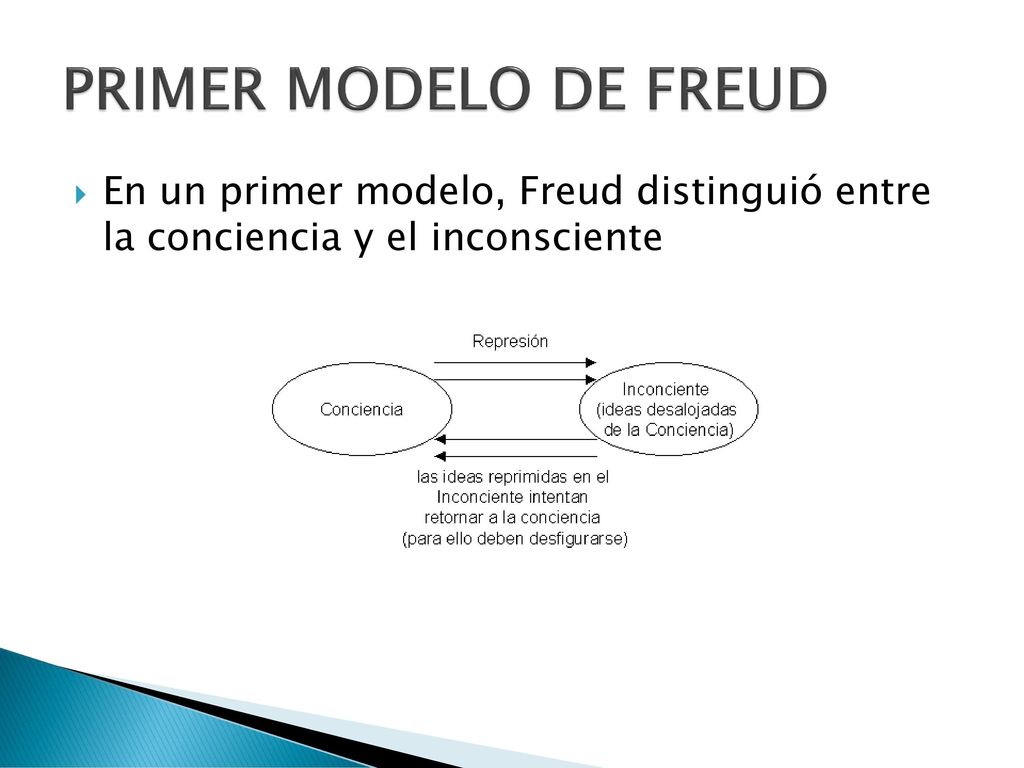 PRIMER MODELO DE FREUD

En un primer modelo, Freud distinguió entre la conciencia y el inconsciente

Represión

Conciencia

Inconciente (ideas desalojadas de la Conciencia)

las ideas reprimidas en el Inconciente intentan retornar a la conciencia (para ello deben desfigurarse)